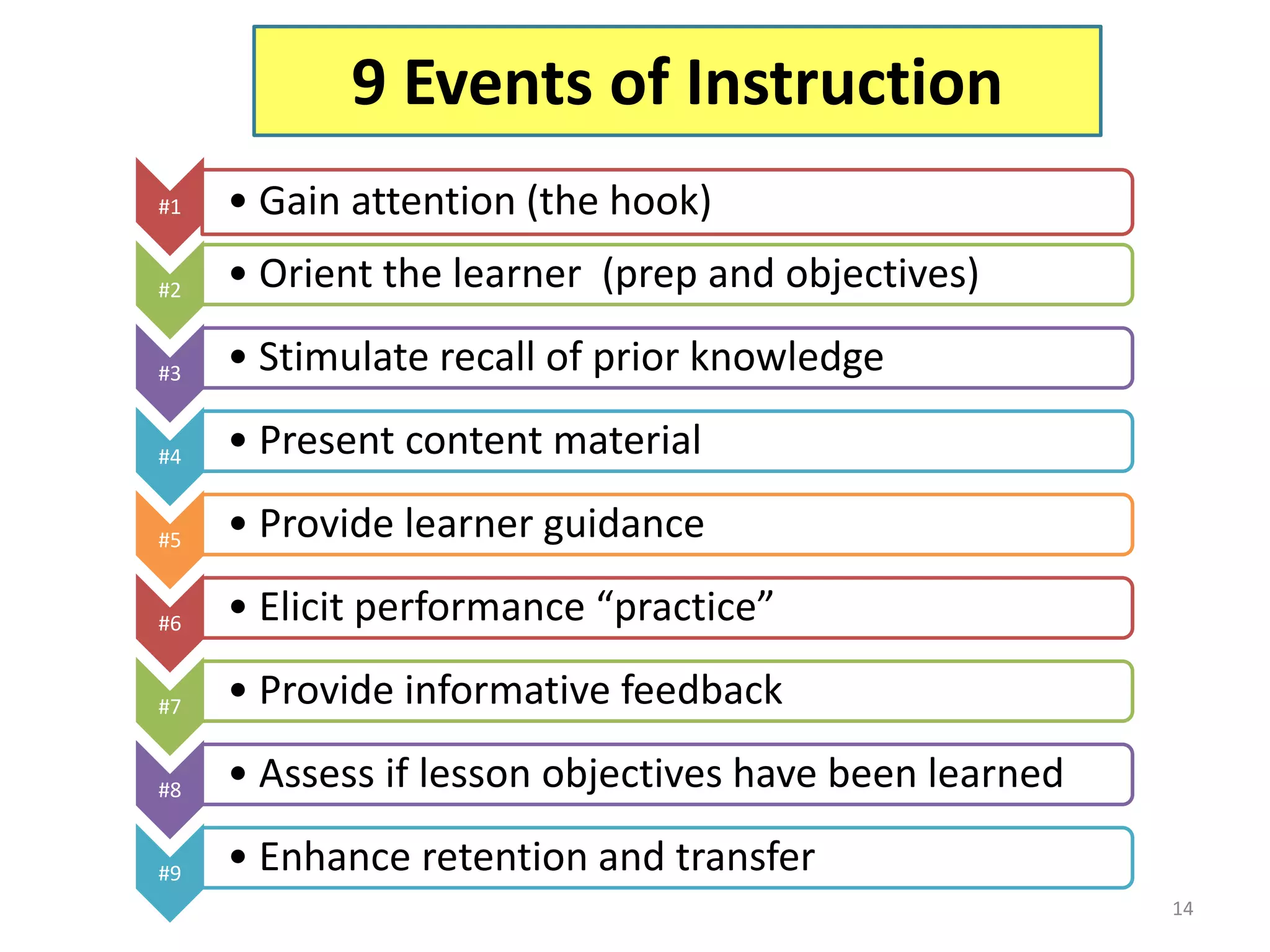 9 Events of Instruction

#1
• Gain attention (the hook)

#2
• Orient the learner (prep and objectives)

#3
• Stimulate recall of prior knowledge

#4
• Present content material

#5
• Provide learner guidance

#6
• Elicit performance “practice”

#7
• Provide informative feedback

#8
• Assess if lesson objectives have been learned

#9
• Enhance retention and transfer

14